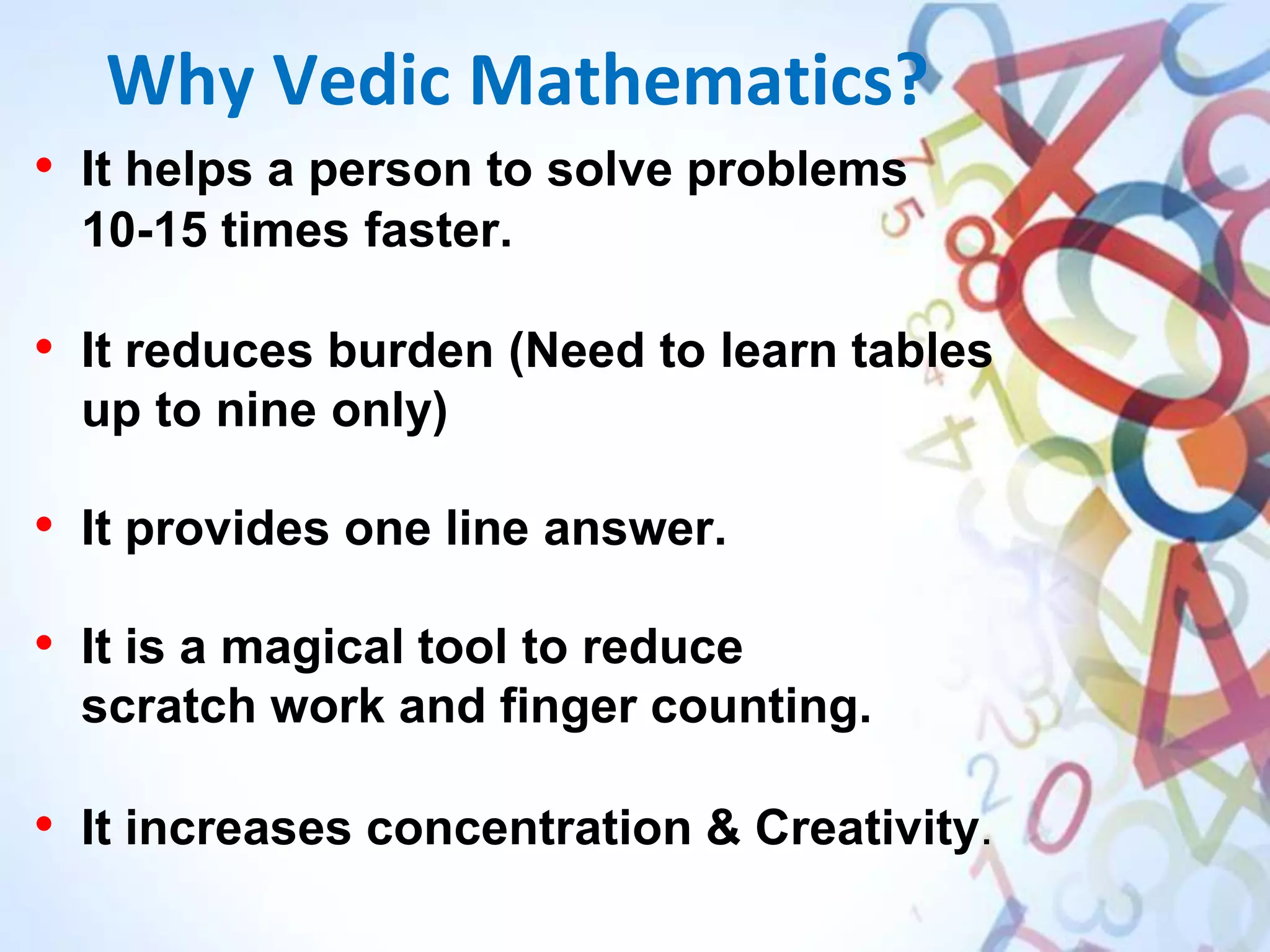 Why Vedic Mathematics?

• It helps a person to solve problems 10-15 times faster.

• It reduces burden (Need to learn tables up to nine only)

• It provides one line answer.

• It is a magical tool to reduce scratch work and finger counting.

• It increases concentration & Creativity.